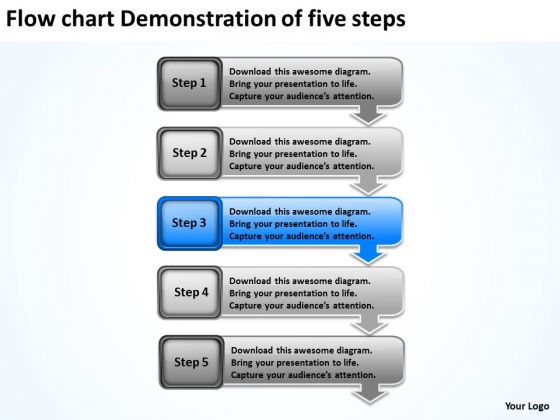 Flow chart Demonstration of five steps

Step 1

Download this awesome diagram.
Bring your presentation to life.
Capture your audience's attention.

Step 2

Download this awesome diagram.
Bring your presentation to life.
Capture your audience's attention.

Step 3

Download this awesome diagram.
Bring your presentation to life.
Capture your audience's attention.

Step 4

Download this awesome diagram.
Bring your presentation to life.
Capture your audience's attention.

Step 5

Download this awesome diagram.
Bring your presentation to life.
Capture your audience's attention.

Your Logo